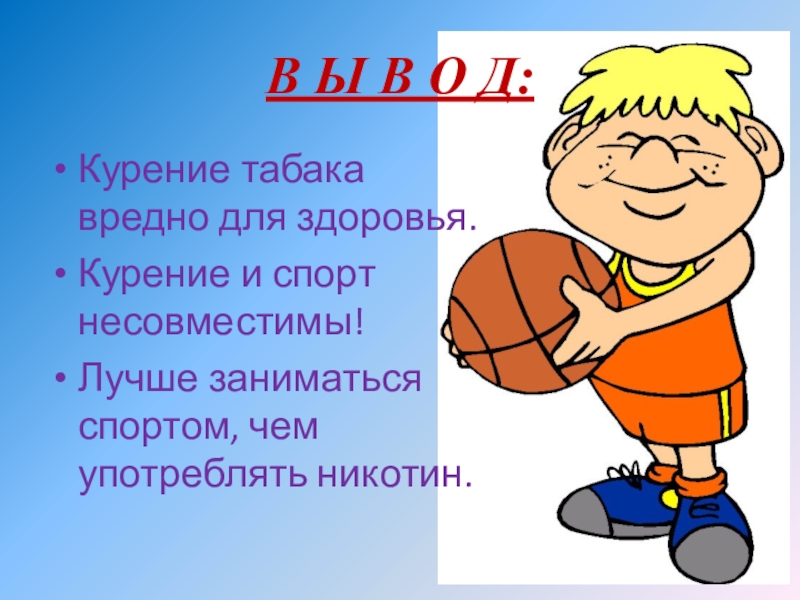 В Ы В О Д:

• Курение табака вредно для здоровья.
• Курение и спорт несовместимы!
• Лучше заниматься спортом, чем употреблять никотин.